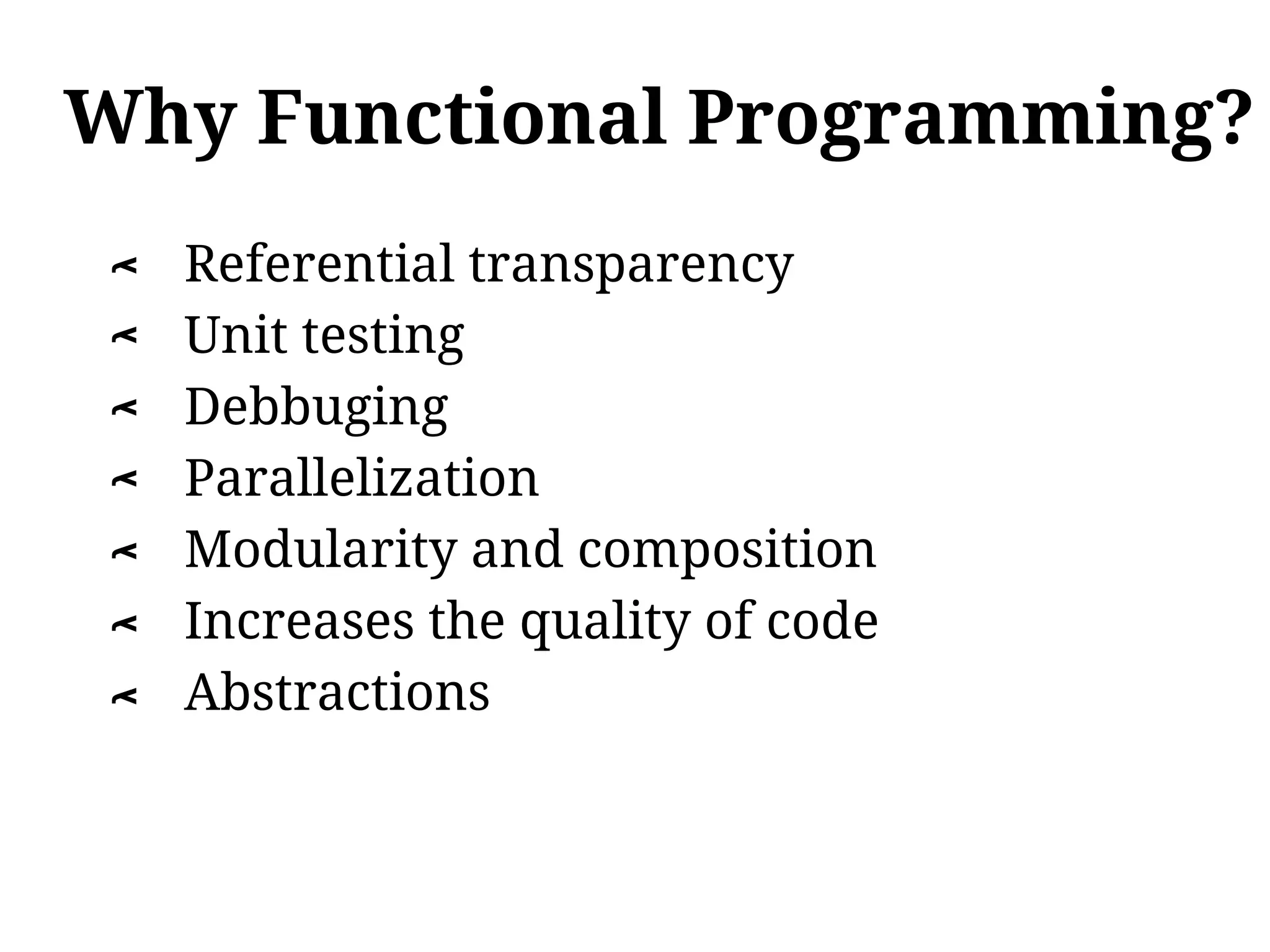 Why Functional Programming?

- Referential transparency
- Unit testing
- Debbuging
- Parallelization
- Modularity and composition
- Increases the quality of code
- Abstractions